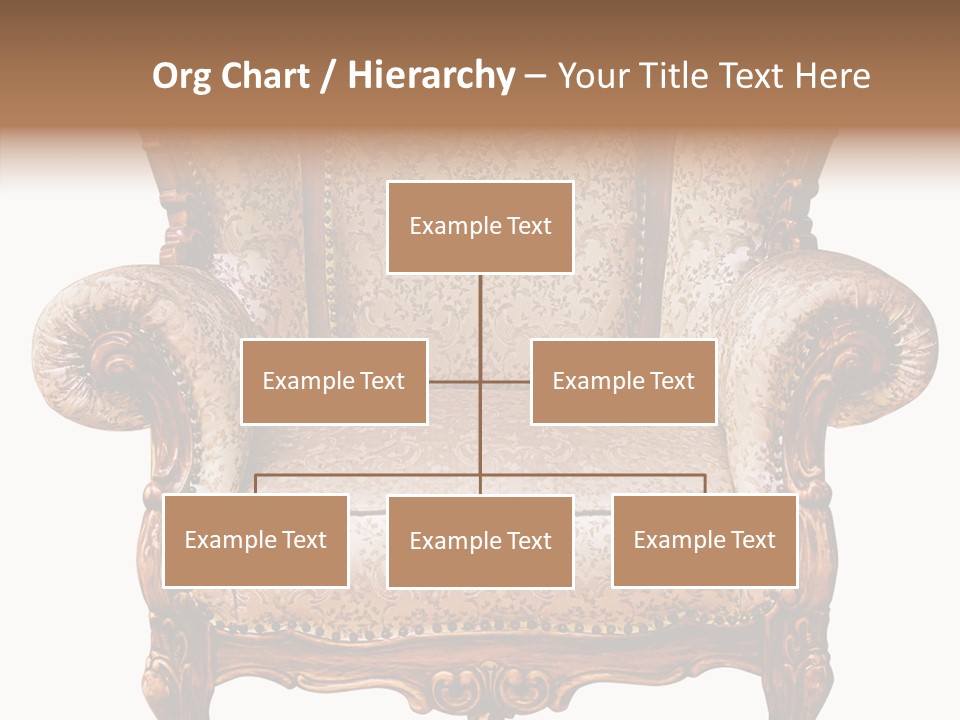 Org Chart / Hierarchy – Your Title Text Here

Example Text

Example Text

Example Text

Example Text

Example Text

Example Text